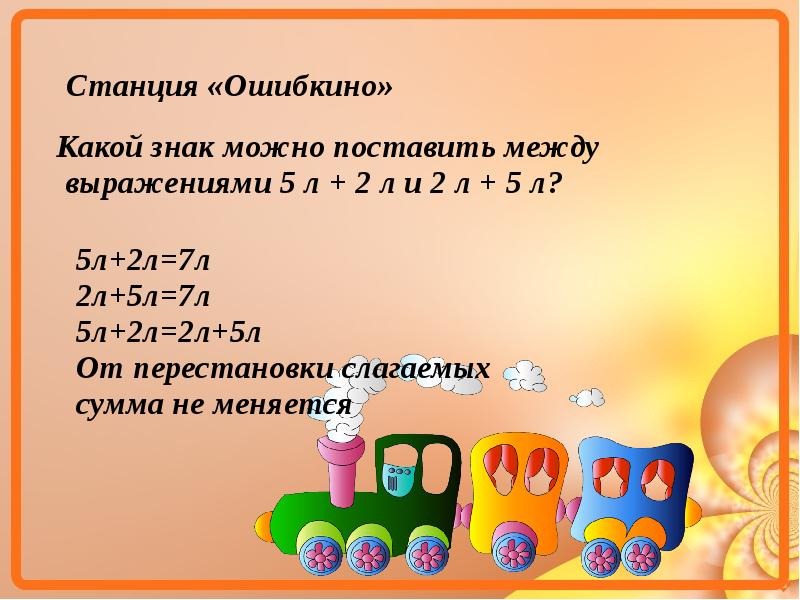 Станция «Ошибкино»

Какой знак можно поставить между выражениями 5 л + 2 л и 2 л + 5 л?

5л+2л=7л
2л+5л=7л
5л+2л=2л+5л
От перестановки слагаемых сумма не меняется